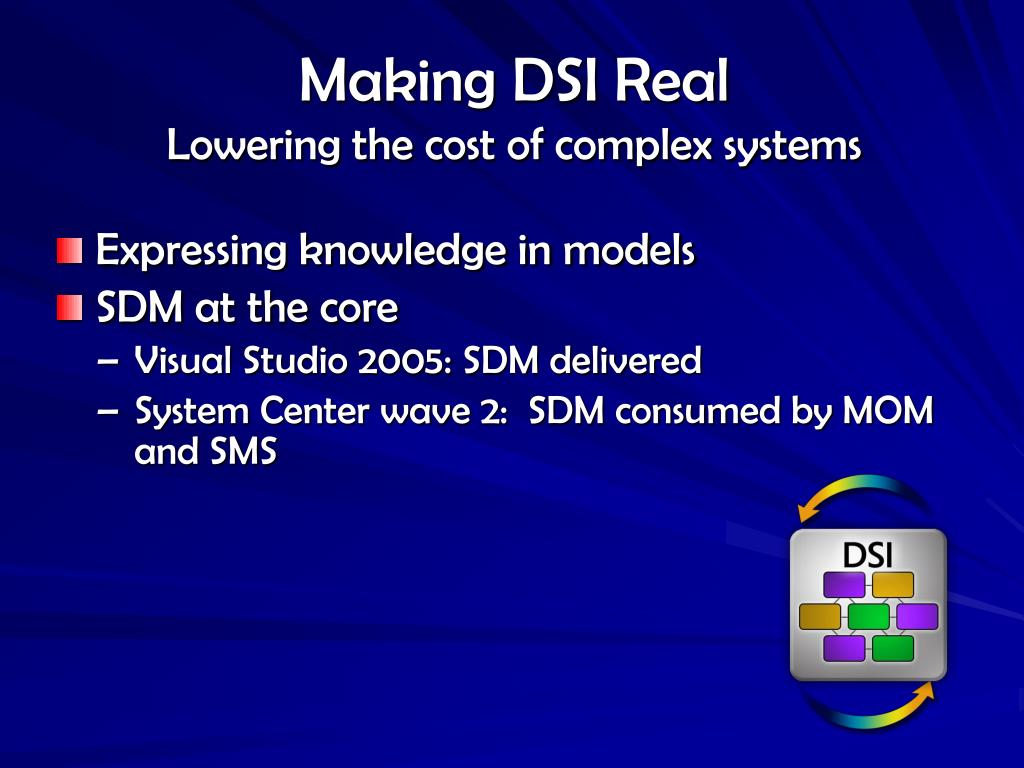 Making DSI Real
Lowering the cost of complex systems

Expressing knowledge in models
SDM at the core
– Visual Studio 2005: SDM delivered
– System Center wave 2: SDM consumed by MOM and SMS

DSI